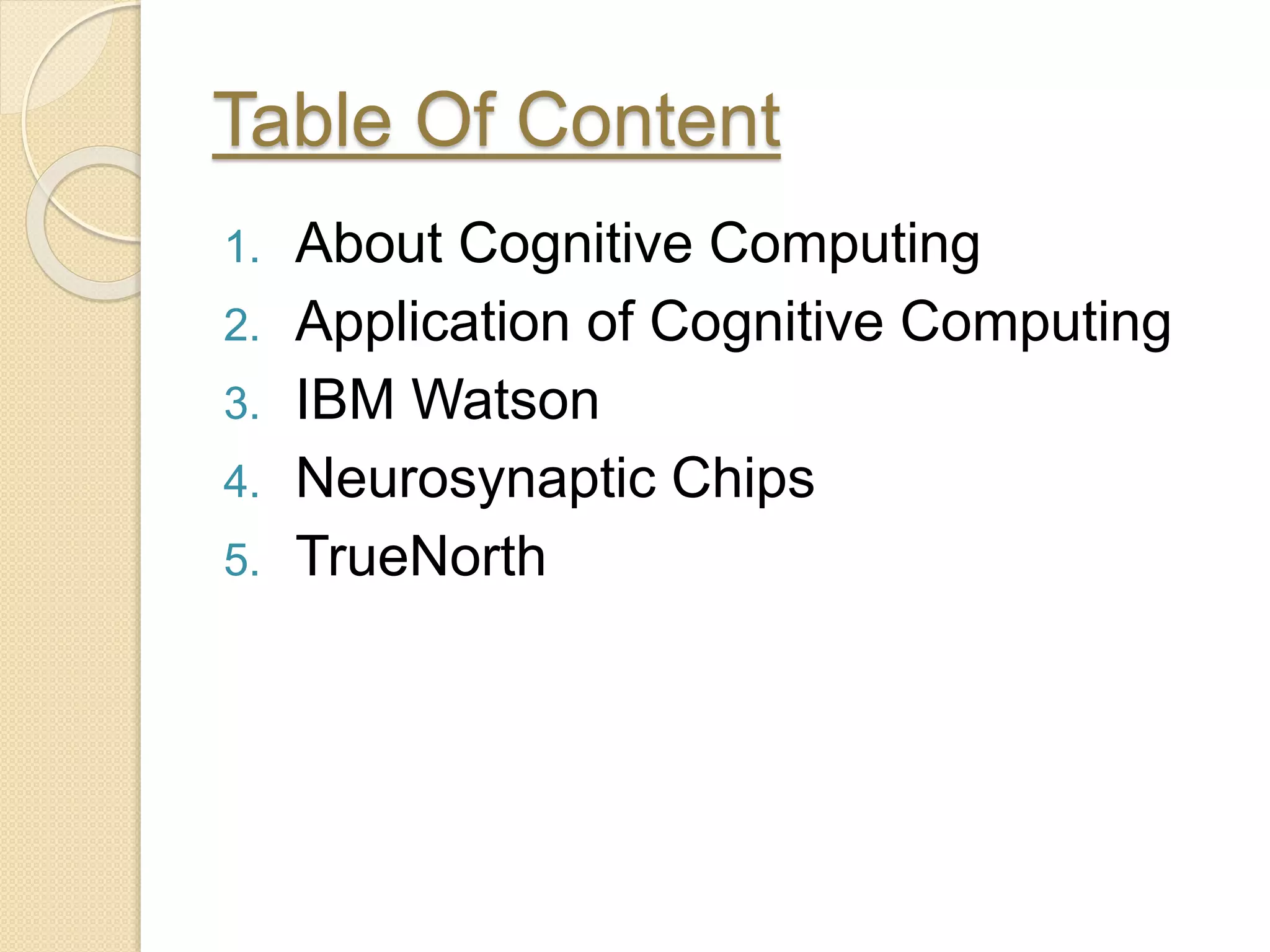 Table Of Content

1. About Cognitive Computing
2. Application of Cognitive Computing
3. IBM Watson
4. Neurosynaptic Chips
5. TrueNorth